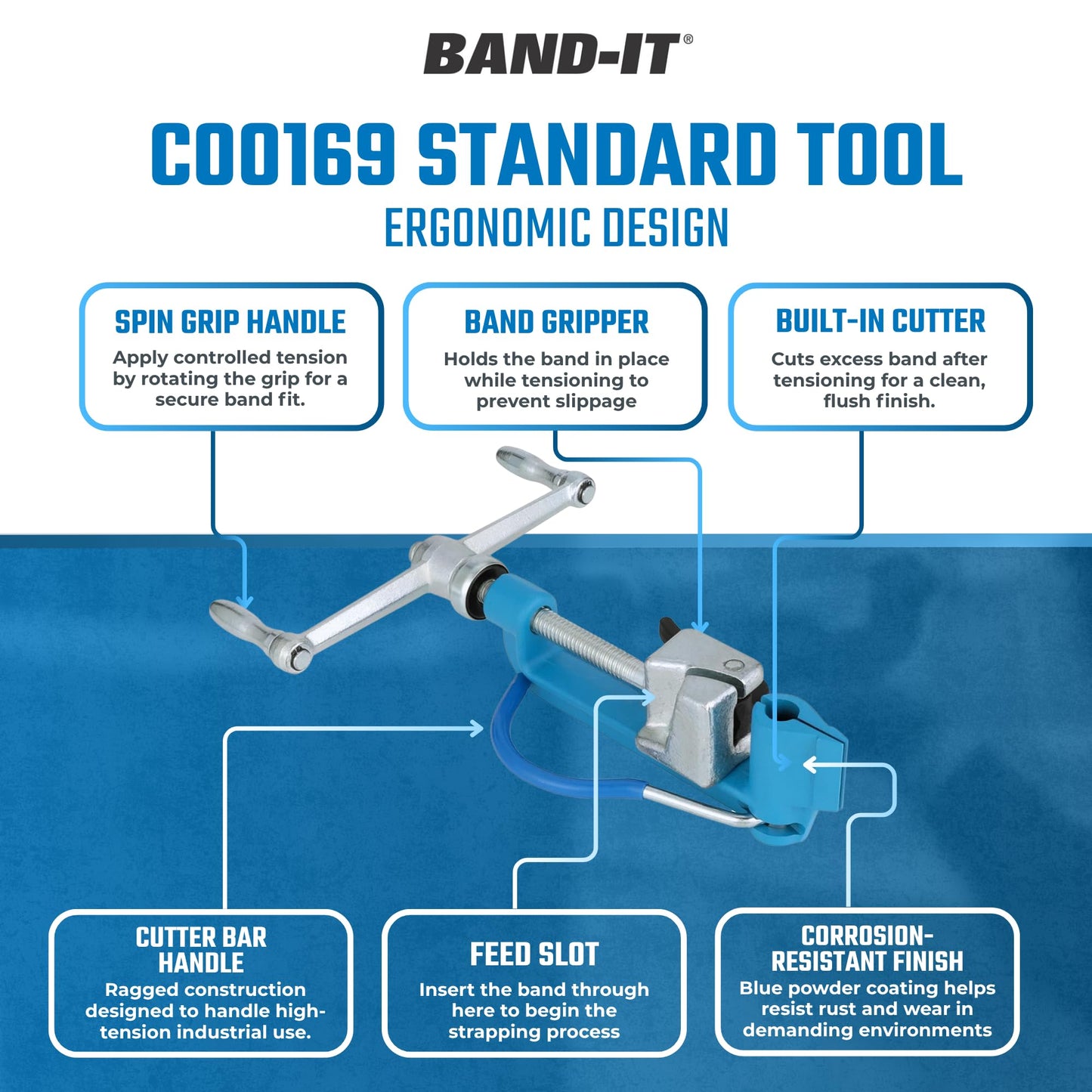 BAND-IT®

C00169 STANDARD TOOL

ERGONOMIC DESIGN

SPIN GRIP HANDLE

Apply controlled tension by rotating the grip for a secure band fit.

BAND GRIPPER

Holds the band in place while tensioning to prevent slippage

BUILT-IN CUTTER

Cuts excess band after tensioning for a clean, flush finish.

CUTTER BAR HANDLE

Ragged construction designed to handle high-tension industrial use.

FEED SLOT

Insert the band through here to begin the strapping process

CORROSION-RESISTANT FINISH

Blue powder coating helps resist rust and wear in demanding environments